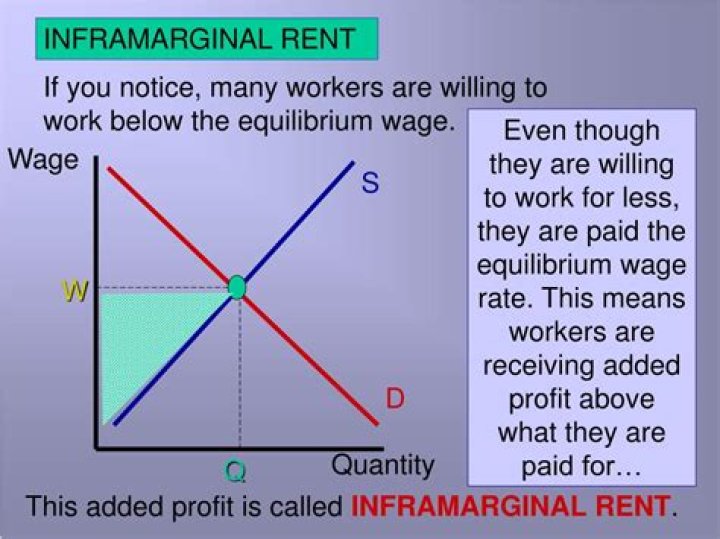 INFRAMARGINAL RENT

If you notice, many workers are willing to work below the equilibrium wage.

Wage

S

W

D

Q

Quantity

Even though they are willing to work for less, they are paid the equilibrium wage rate. This means workers are receiving added profit above what they are paid for…

This added profit is called INFRAMARGINAL RENT.